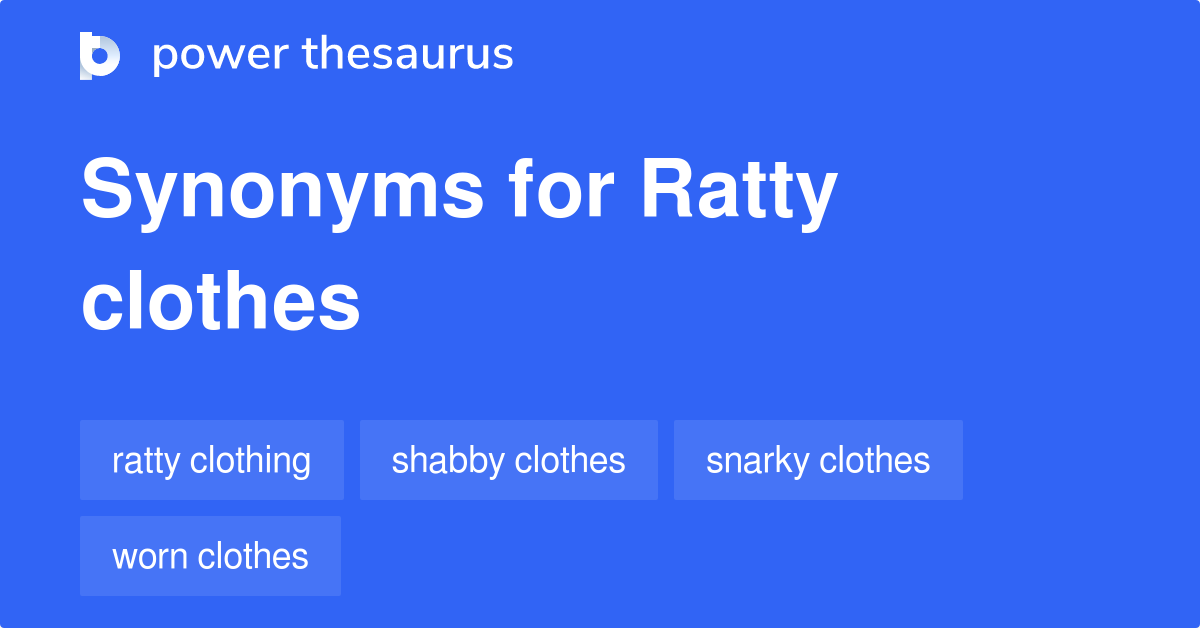 power thesaurus

Synonyms for Ratty clothes

ratty clothing
shabby clothes
snarky clothes
worn clothes